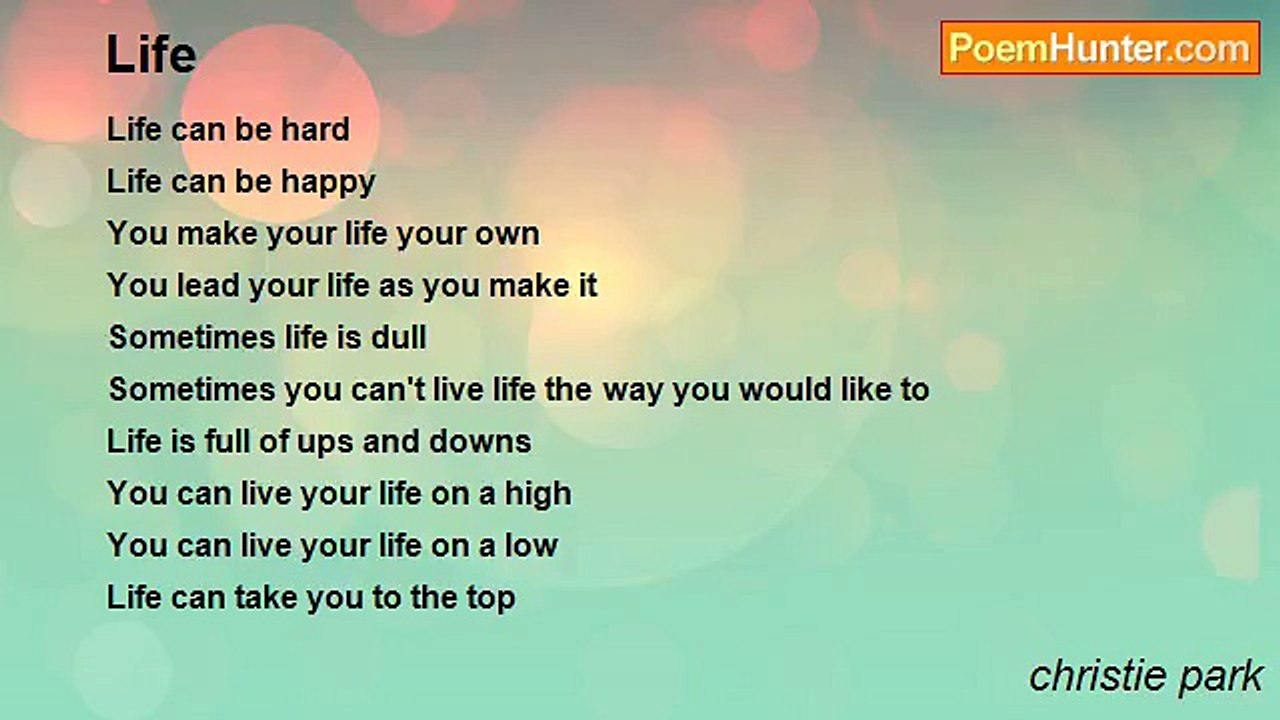 Life

PoemHunter.com

Life can be hard
Life can be happy
You make your life your own
You lead your life as you make it
Sometimes life is dull
Sometimes you can't live life the way you would like to
Life is full of ups and downs
You can live your life on a high
You can live your life on a low
Life can take you to the top

christie park